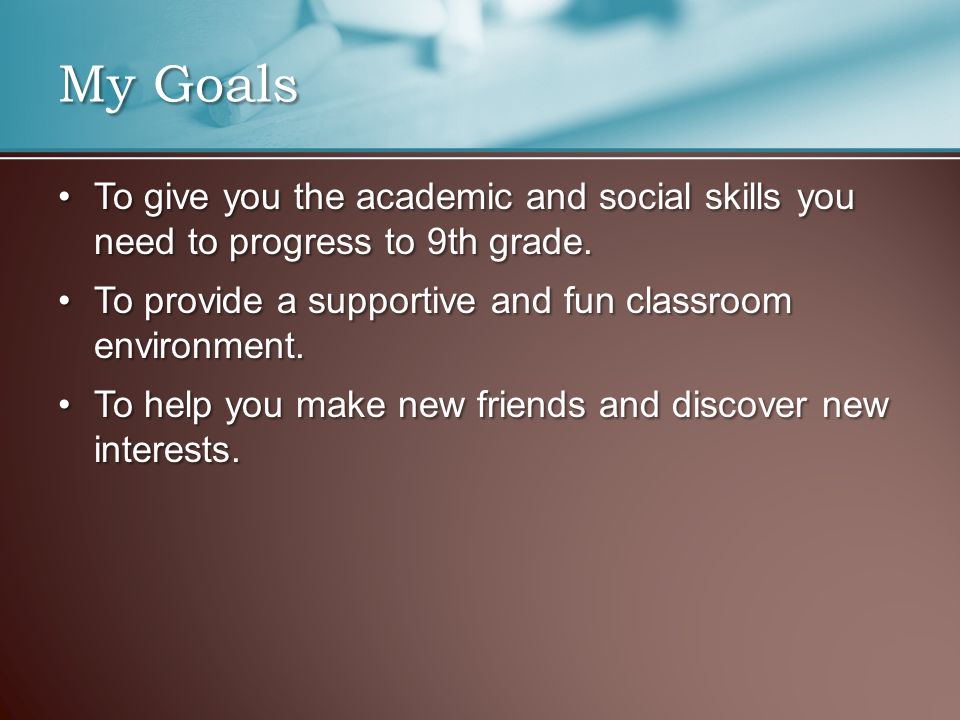 My Goals

• To give you the academic and social skills you need to progress to 9th grade.

• To provide a supportive and fun classroom environment.

• To help you make new friends and discover new interests.